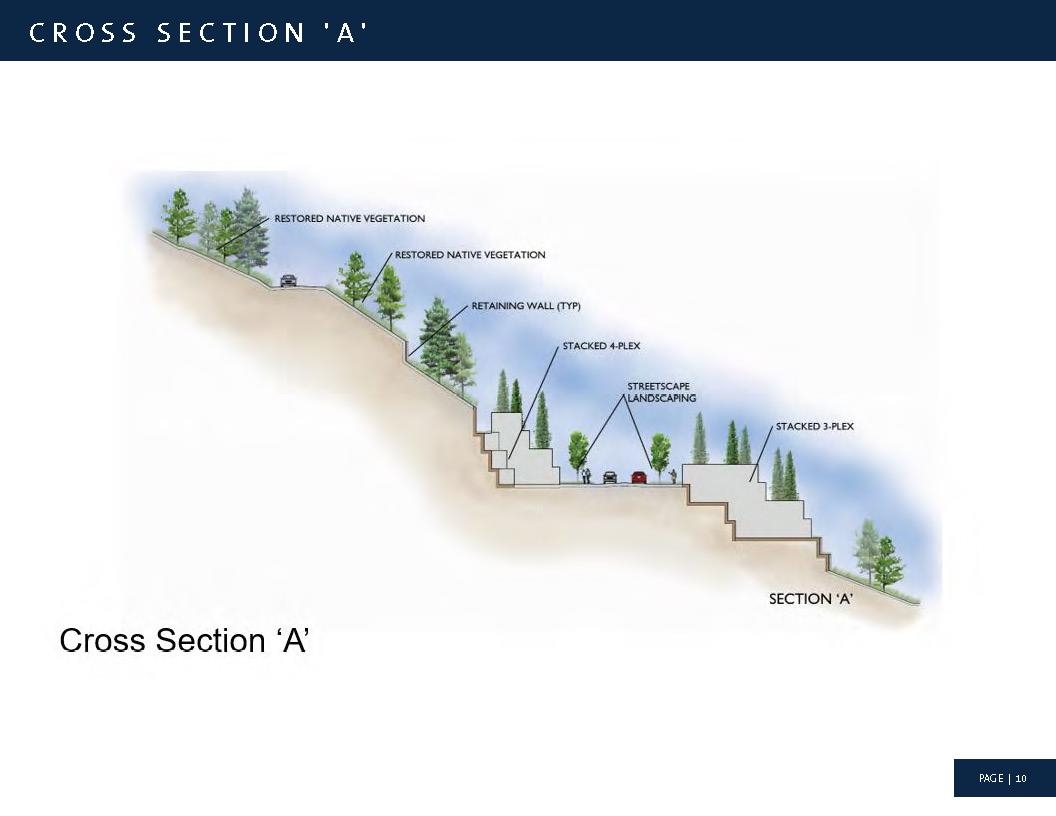 CROSS SECTION 'A'

RESTORED NATIVE VEGETATION

RESTORED NATIVE VEGETATION

RETAINING WALL (TYP)

STACKED 4-PLEX

STREETSCAPE LANDSCAPING

STACKED 3-PLEX

SECTION 'A'

Cross Section 'A'

PAGE | 10